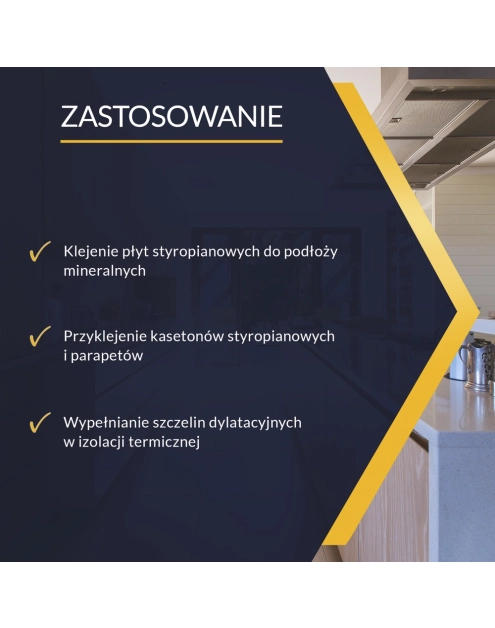 ZASTOSOWANIE

✓ Klejenie płyt styropianowych do podłoży mineralnych

✓ Przyklejenie kasetonów styropianowych i parapetów

✓ Wypełnianie szczelin dylatacyjnych w izolacji termicznej